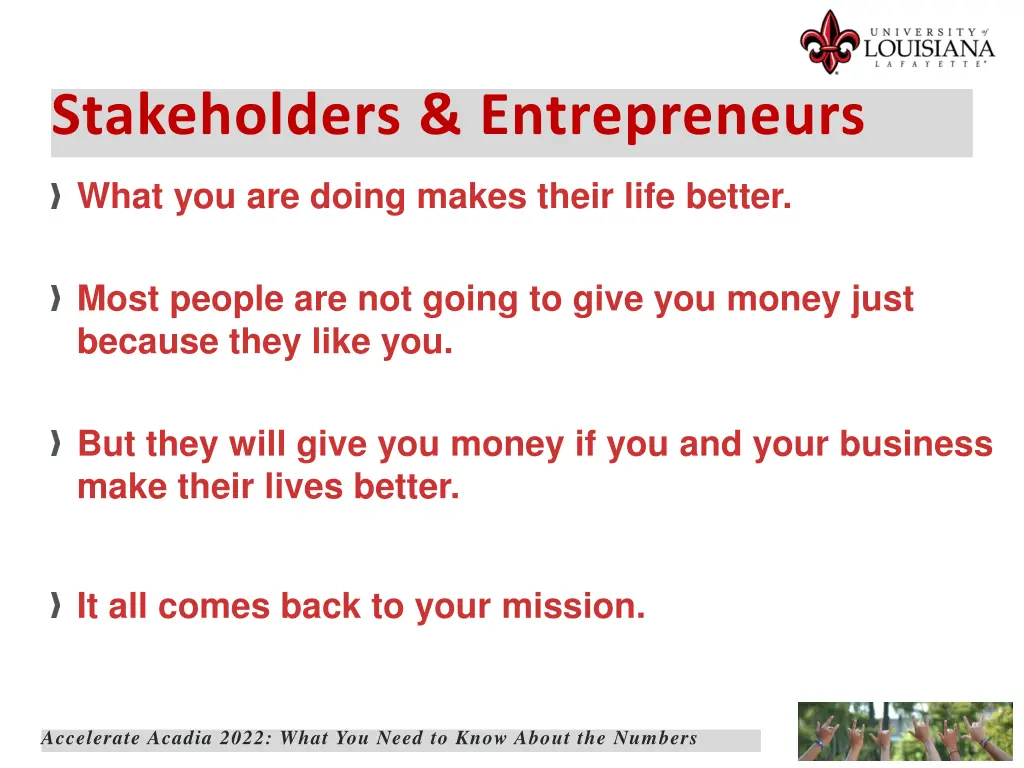 UNIVERSITY of LOUISIANA LAFAYETTE

Stakeholders & Entrepreneurs

What you are doing makes their life better.

Most people are not going to give you money just because they like you.

But they will give you money if you and your business make their lives better.

It all comes back to your mission.

Accelerate Acadia 2022: What You Need to Know About the Numbers